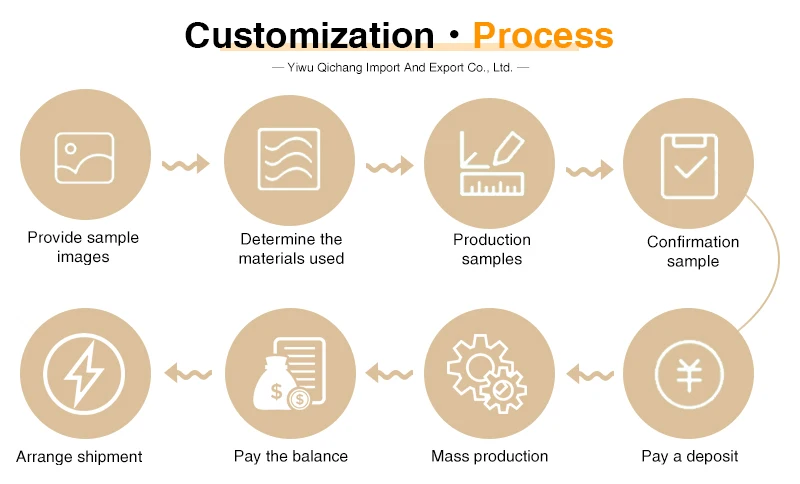 Customization • Process

— Yiwu Qichang Import And Export Co., Ltd. —

Provide sample images

Determine the materials used

Production samples

Confirmation sample

Pay a deposit

Mass production

Pay the balance

Arrange shipment